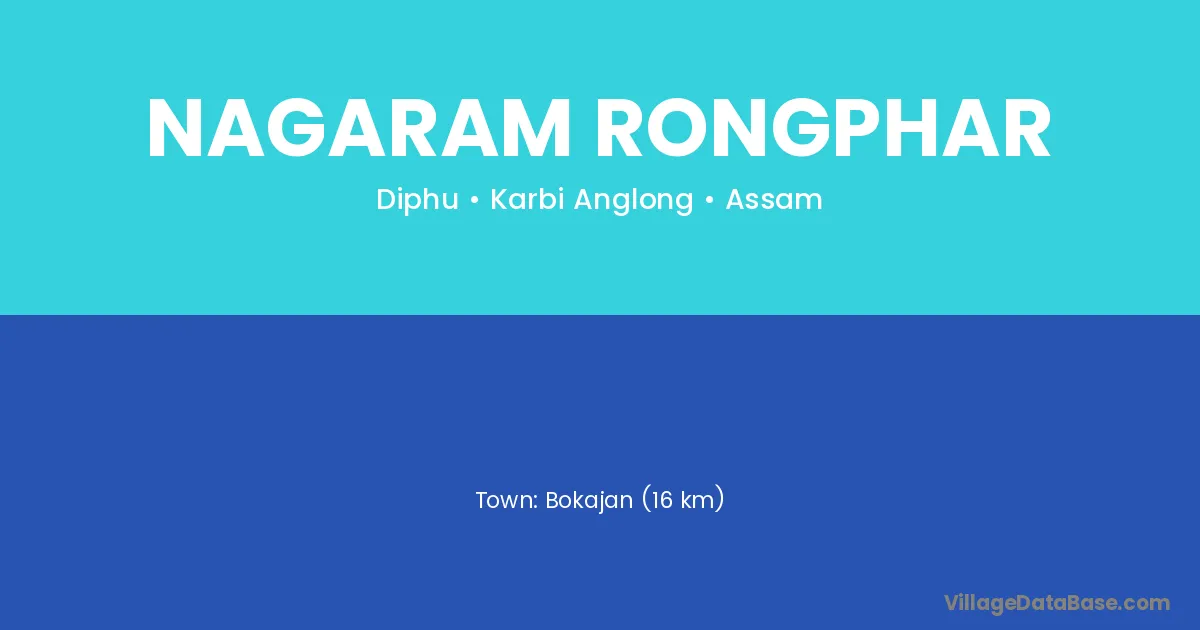 NAGARAM RONGPHAR

Diphu • Karbi Anglong • Assam

Town: Bokajan (16 km)

VillageDataBase.com